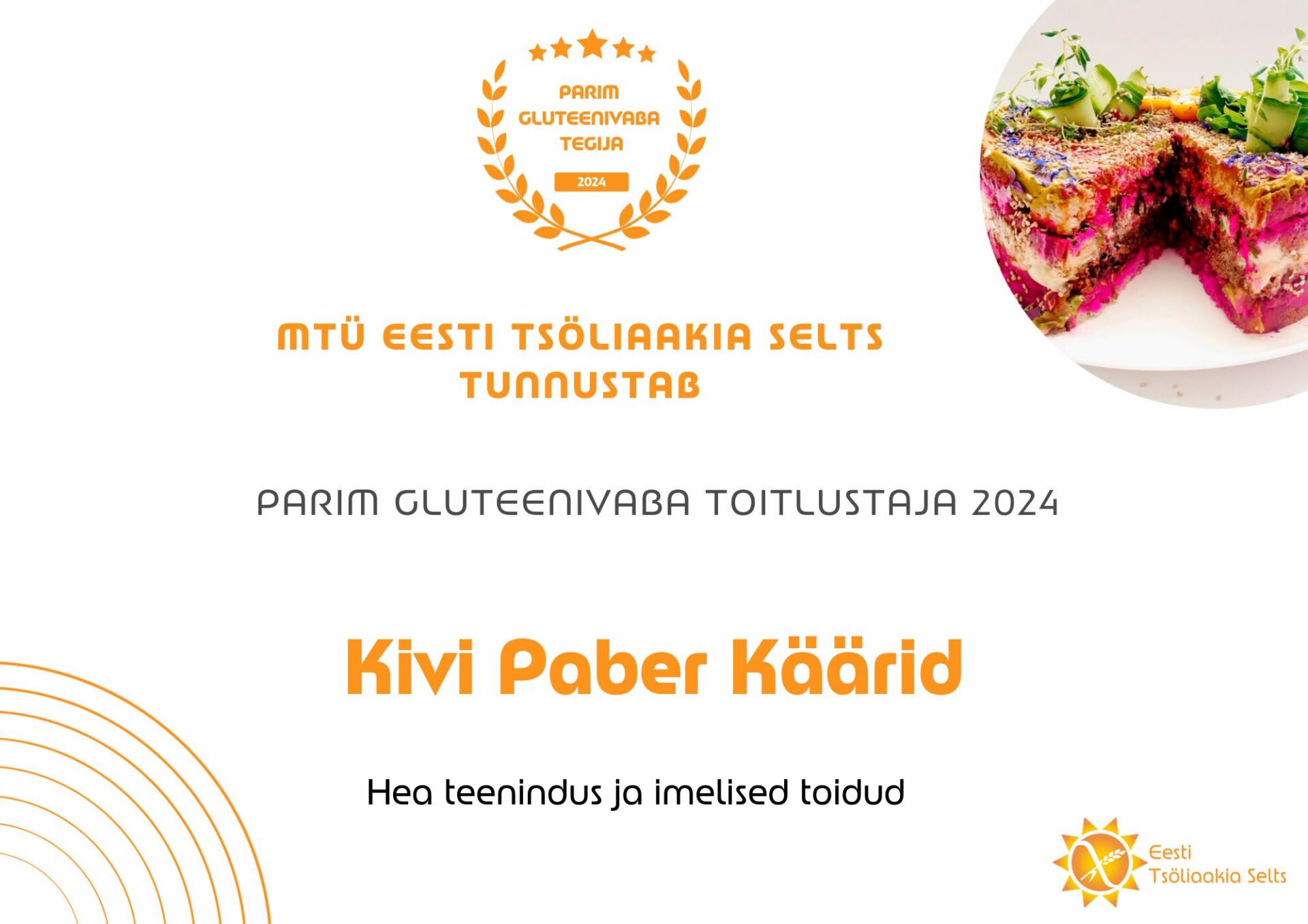 PARIM GLUTEENIVABA TEGIJA

2024

MTÜ EESTI TSÖLIAAKIA SELTS TUNNUSTAB

PARIM GLUTEENIVABA TOITLUSTAJA 2024

Kivi Paber Käärid

Hea teenindus ja imelised toidud

Eesti Tsöliaakia Selts